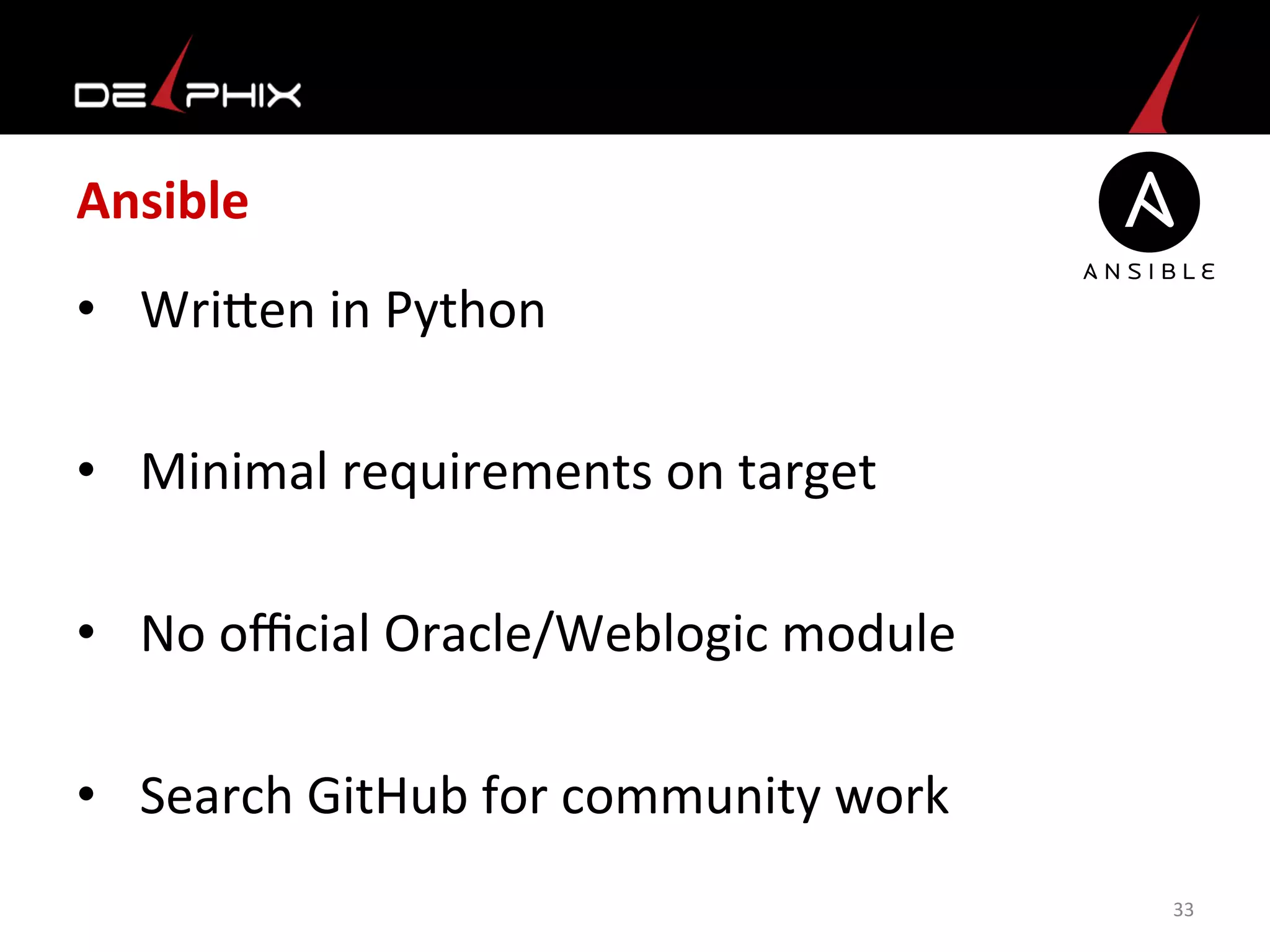 DELPHIX

Ansible

ANSIBLE

• Written in Python

• Minimal requirements on target

• No official Oracle/Weblogic module

• Search GitHub for community work

33